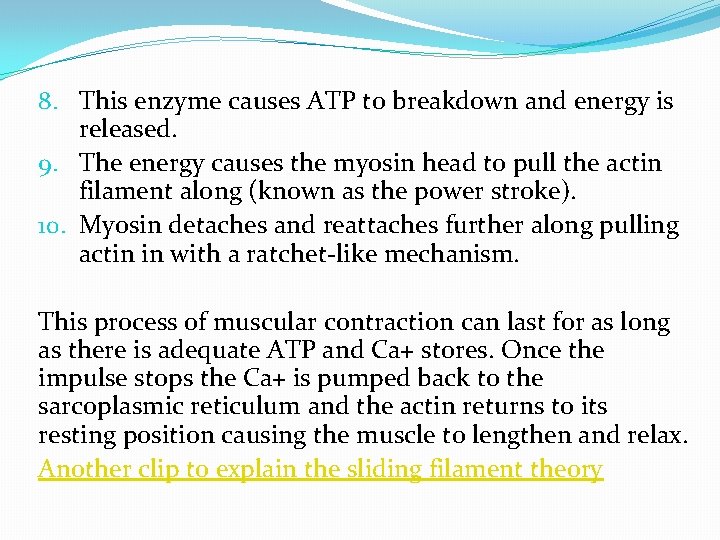 8. This enzyme causes ATP to breakdown and energy is released.
9. The energy causes the myosin head to pull the actin filament along (known as the power stroke).
10. Myosin detaches and reattaches further along pulling actin in with a ratchet-like mechanism.

This process of muscular contraction can last for as long as there is adequate ATP and Ca+ stores. Once the impulse stops the Ca+ is pumped back to the sarcoplasmic reticulum and the actin returns to its resting position causing the muscle to lengthen and relax.

Another clip to explain the sliding filament theory